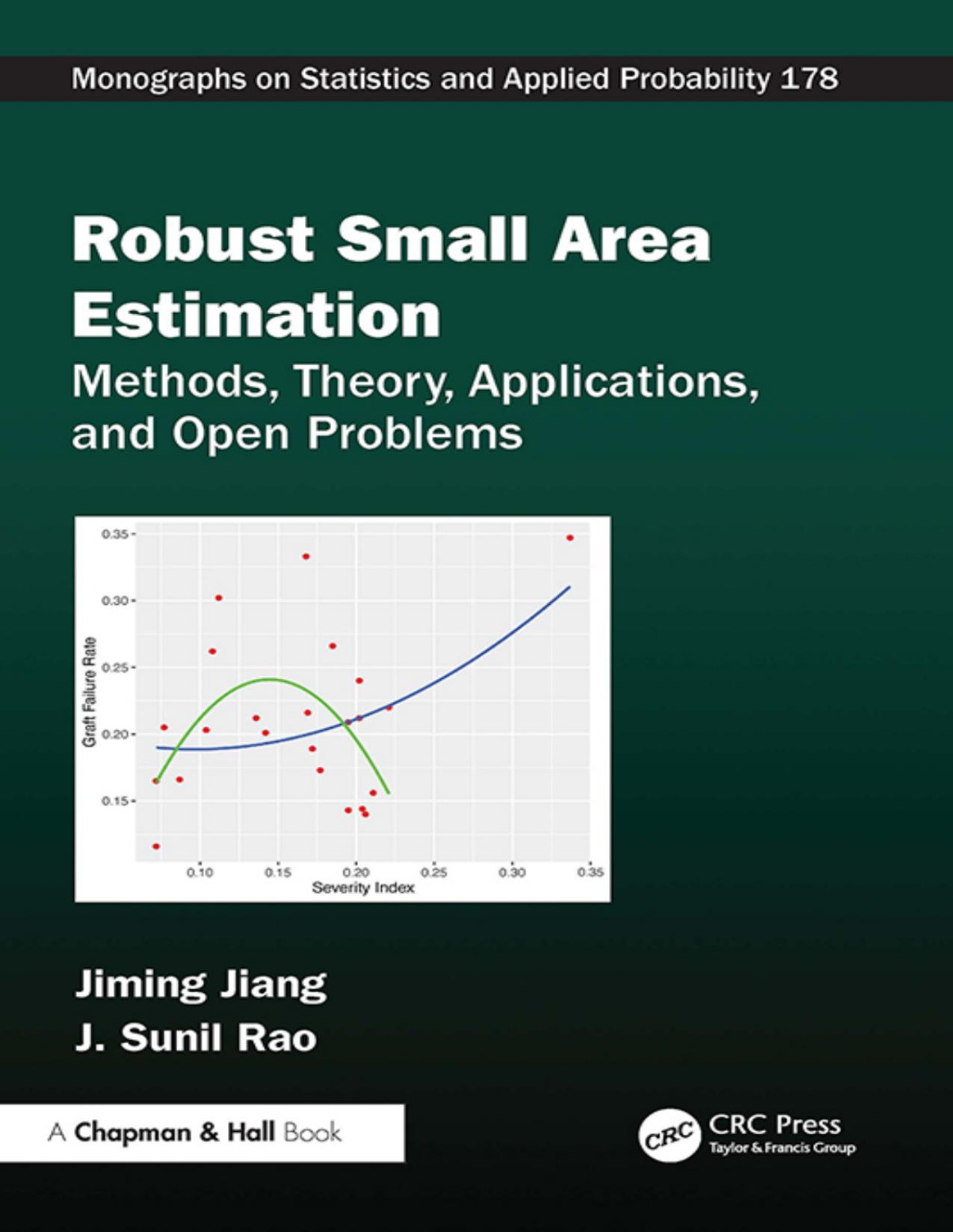 Monographs on Statistics and Applied Probability 178

Robust Small Area Estimation

Methods, Theory, Applications, and Open Problems

0.35
0.30
0.25
0.20
0.15
Graft Failure Rate
0.10 0.15 0.20 0.25 0.30 0.35
Severity Index

Jiming Jiang
J. Sunil Rao

A Chapman & Hall Book

CRC
CRC Press
Taylor & Francis Group